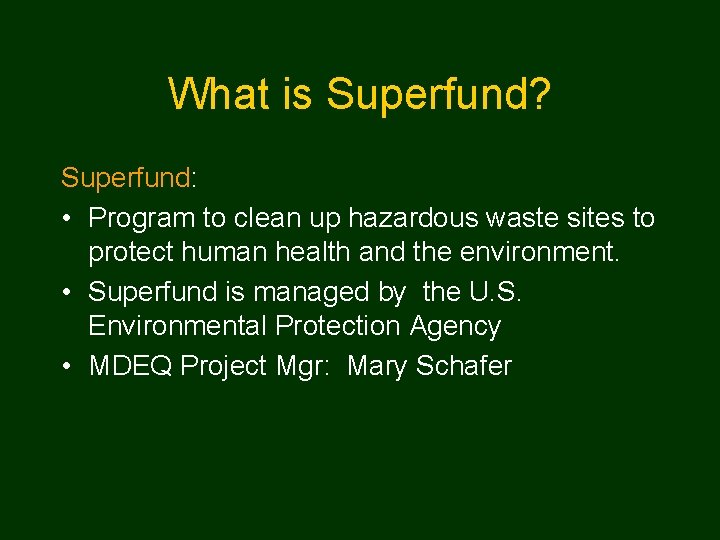 What is Superfund?

Superfund:

• Program to clean up hazardous waste sites to protect human health and the environment.
• Superfund is managed by the U.S. Environmental Protection Agency
• MDEQ Project Mgr: Mary Schafer